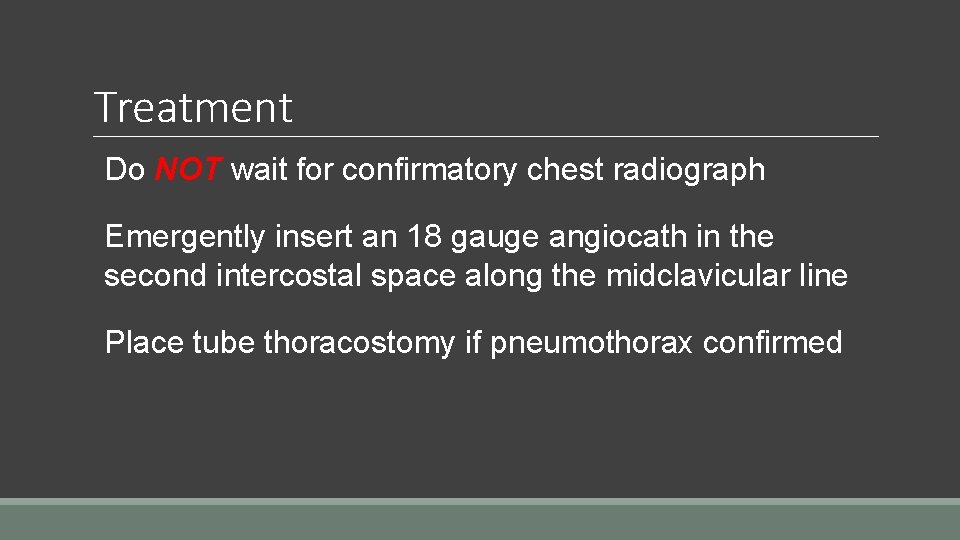 Treatment

Do NOT wait for confirmatory chest radiograph

Emergently insert an 18 gauge angiocath in the second intercostal space along the midclavicular line

Place tube thoracostomy if pneumothorax confirmed